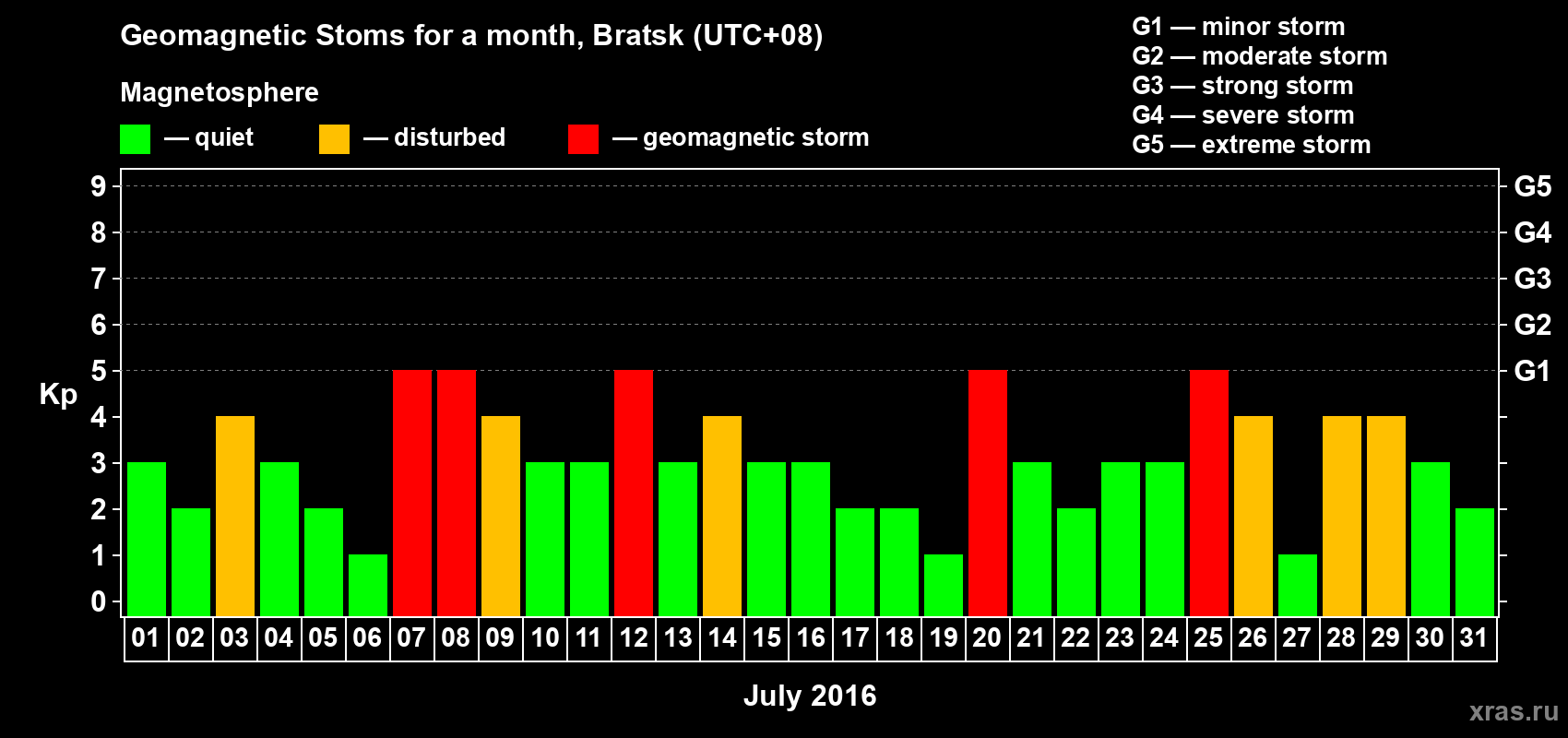 Geomagnetic Stoms for a month, Bratsk (UTC+08)

Magnetosphere

— quiet — disturbed — geomagnetic storm

G1 — minor storm
G2 — moderate storm
G3 — strong storm
G4 — severe storm
G5 — extreme storm

Kp

9
8
7
6
5
4
3
2
1
0

G5
G4
G3
G2
G1

01 02 03 04 05 06 07 08 09 10 11 12 13 14 15 16 17 18 19 20 21 22 23 24 25 26 27 28 29 30 31

July 2016

xras.ru